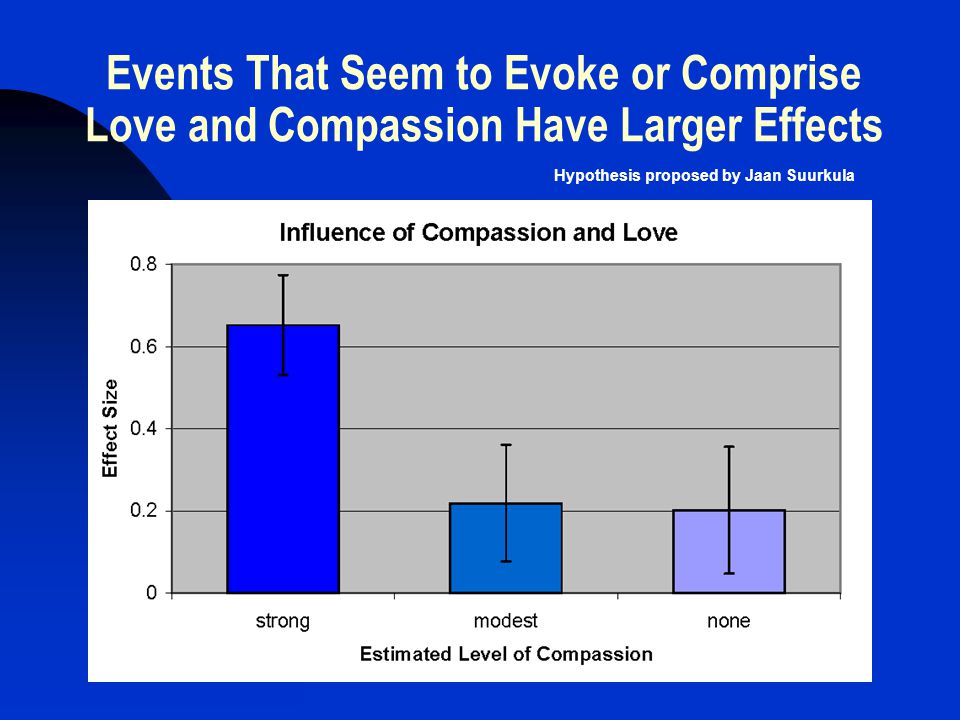 Events That Seem to Evoke or Comprise Love and Compassion Have Larger Effects

Hypothesis proposed by Jaan Suurkula

Influence of Compassion and Love

0.8
0.6
0.4
0.2
0

Effect Size

strong
modest
none

Estimated Level of Compassion